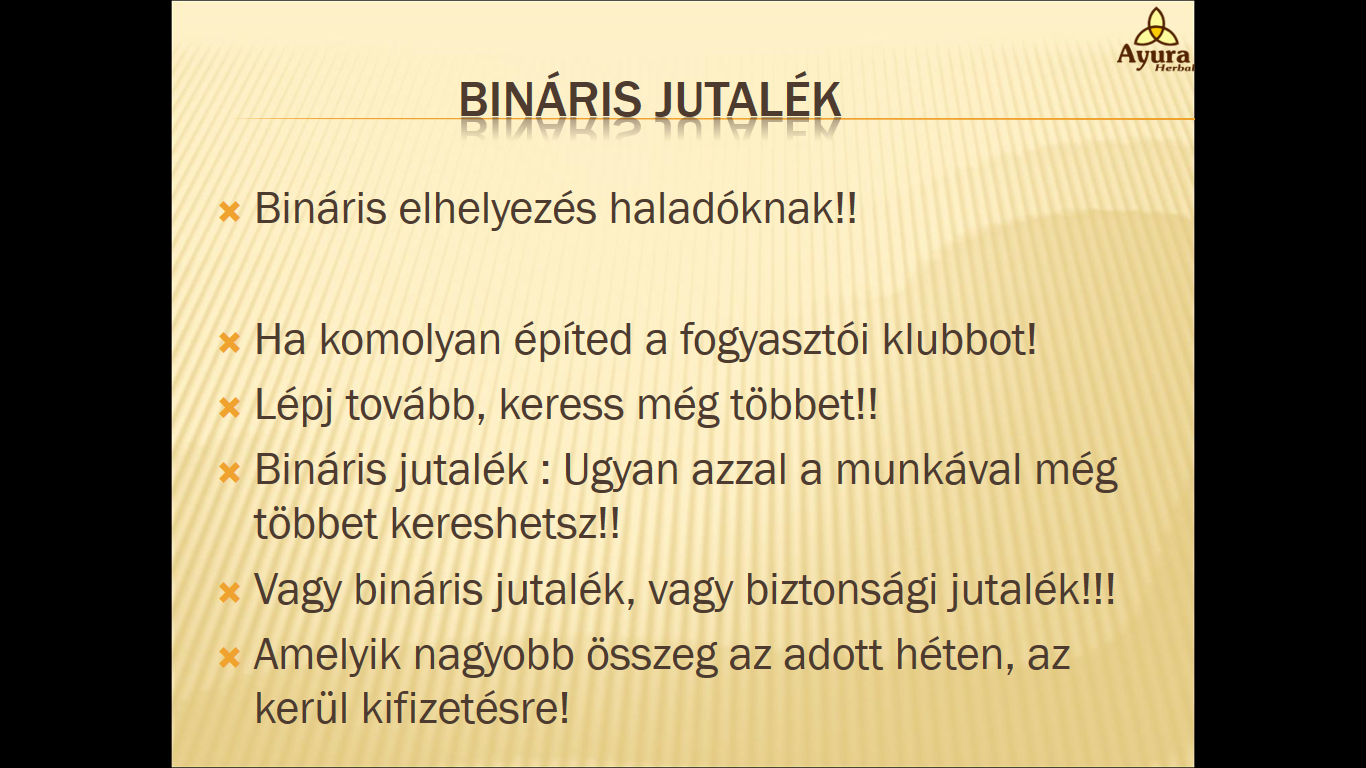 Ayura Herbal

BINÁRIS JUTALÉK

Bináris elhelyezés haladóknak!!

Ha komolyan építed a fogyasztói klubbot!

Lépj tovább, keress még többet!!

Bináris jutalék : Ugyan azzal a munkával még többet kereshetsz!!

Vagy bináris jutalék, vagy biztonsági jutalék!!!

Amelyik nagyobb összeg az adott héten, az kerül kifizetésre!